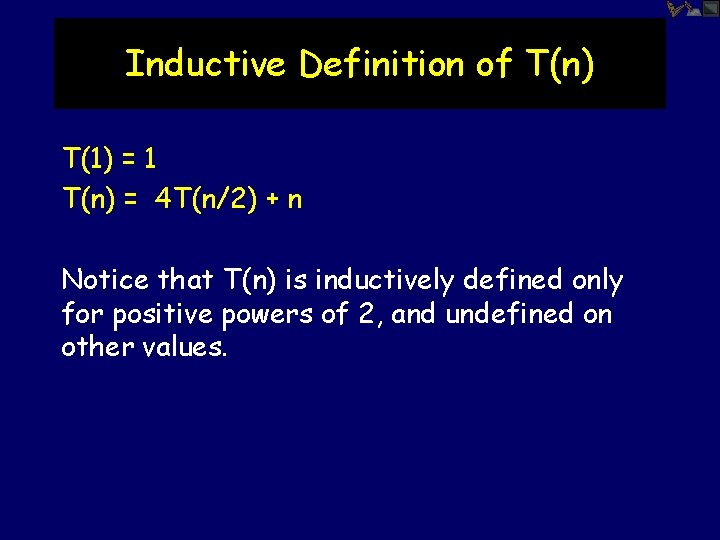 Inductive Definition of T(n)

$T(1) = 1$
$T(n) = 4T(n/2) + n$

Notice that T(n) is inductively defined only for positive powers of 2, and undefined on other values.